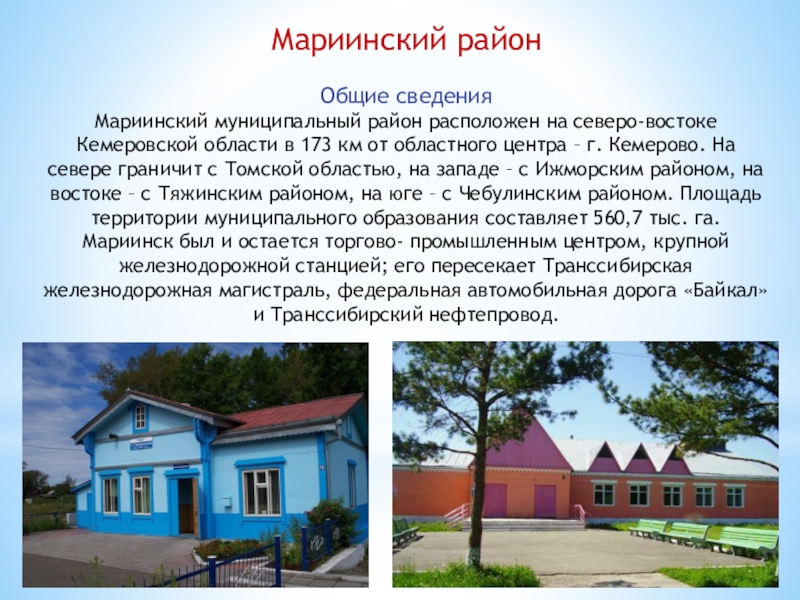 Мариинский район

Общие сведения

Мариинский муниципальный район расположен на северо-востоке Кемеровской области в 173 км от областного центра – г. Кемерово. На севере граничит с Томской областью, на западе – с Ижморским районом, на востоке – с Тяжинским районом, на юге – с Чебулинским районом. Площадь территории муниципального образования составляет 560,7 тыс. га. Мариинск был и остается торгово- промышленным центром, крупной железнодорожной станцией; его пересекает Транссибирская железнодорожная магистраль, федеральная автомобильная дорога «Байкал» и Транссибирский нефтепровод.